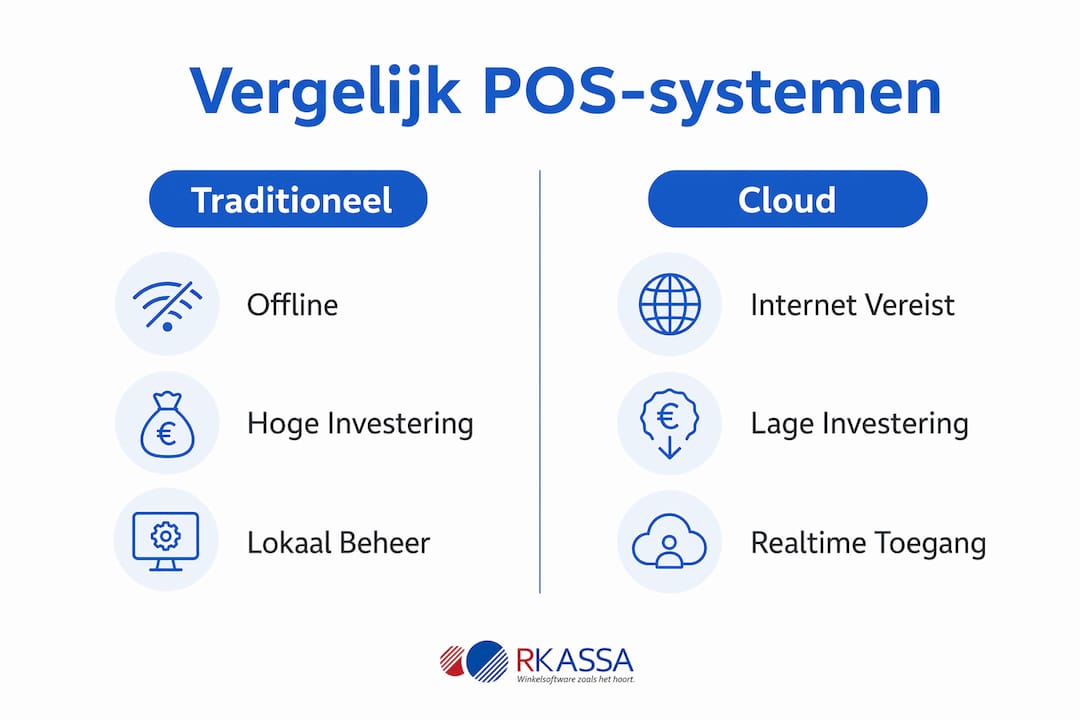 Vergelijk POS-systemen

Traditioneel

Offline

Hoge Investering

Lokaal Beheer

Cloud

Internet Vereist

Lage Investering

Realtime Toegang

RKASSA
Winkelsoftware zoals het hoort.